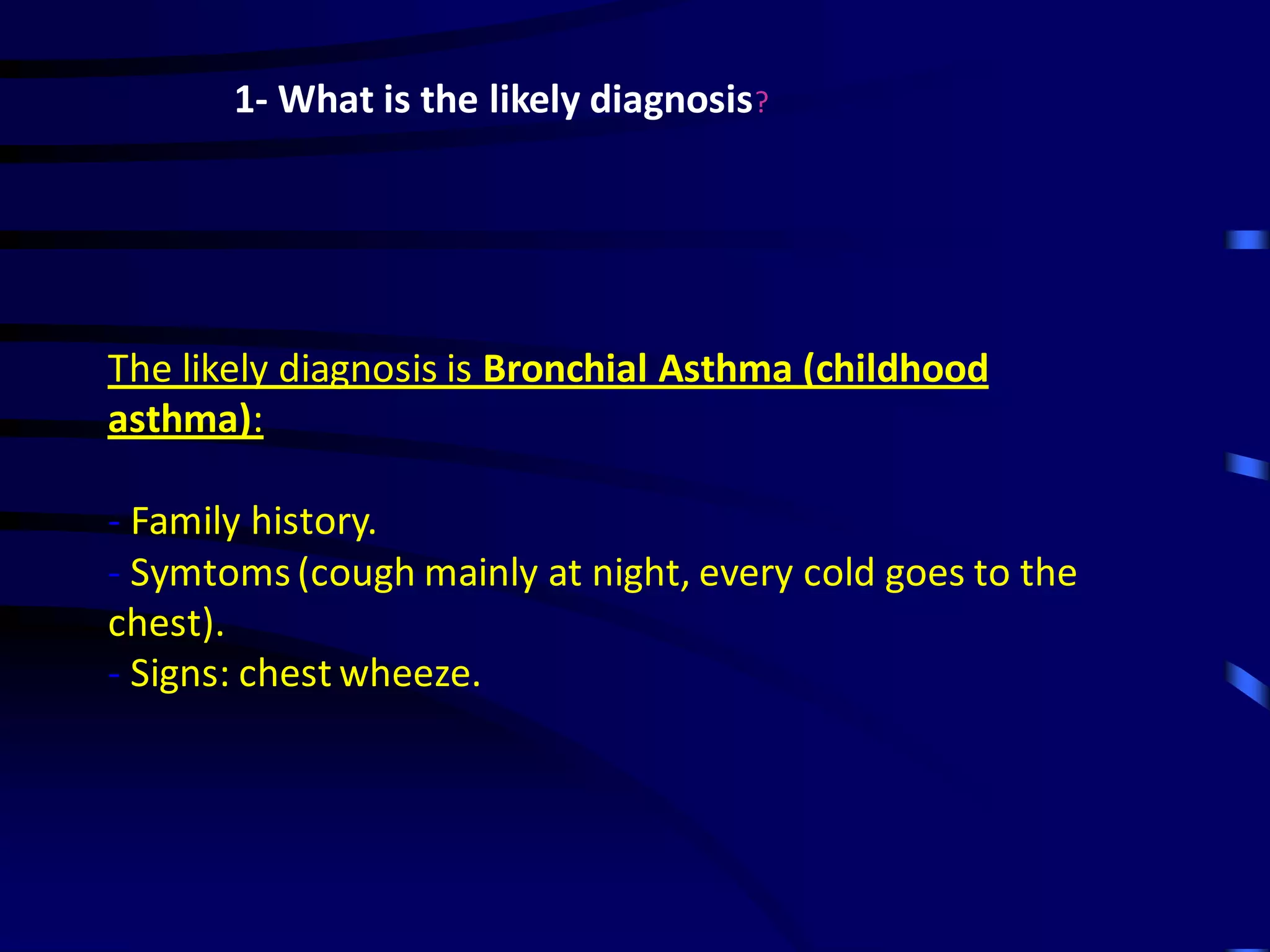 1- What is the likely diagnosis?

The likely diagnosis is Bronchial Asthma (childhood asthma):

- Family history.
- Symtoms (cough mainly at night, every cold goes to the chest).
- Signs: chest wheeze.